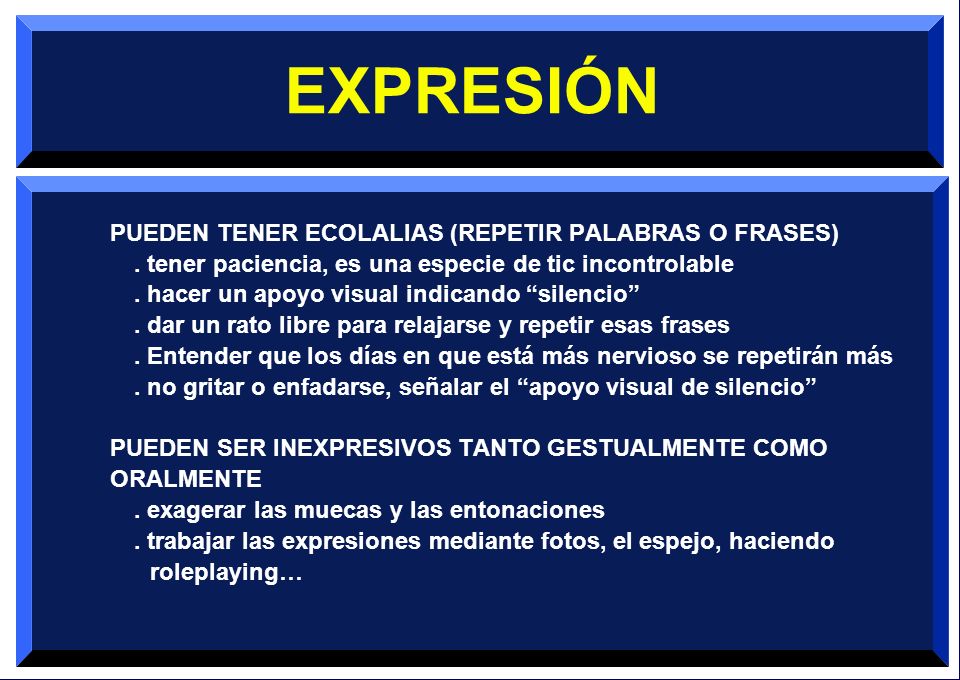 EXPRESIÓN

PUEDEN TENER ECOLALIAS (REPETIR PALABRAS O FRASES)
. tener paciencia, es una especie de tic incontrolable
. hacer un apoyo visual indicando “silencio”
. dar un rato libre para relajarse y repetir esas frases
. Entender que los días en que está más nervioso se repetirán más
. no gritar o enfadarse, señalar el “apoyo visual de silencio”

PUEDEN SER INEXPRESIVOS TANTO GESTUALMENTE COMO ORALMENTE
. exagerar las muecas y las entonaciones
. trabajar las expresiones mediante fotos, el espejo, haciendo roleplaying…